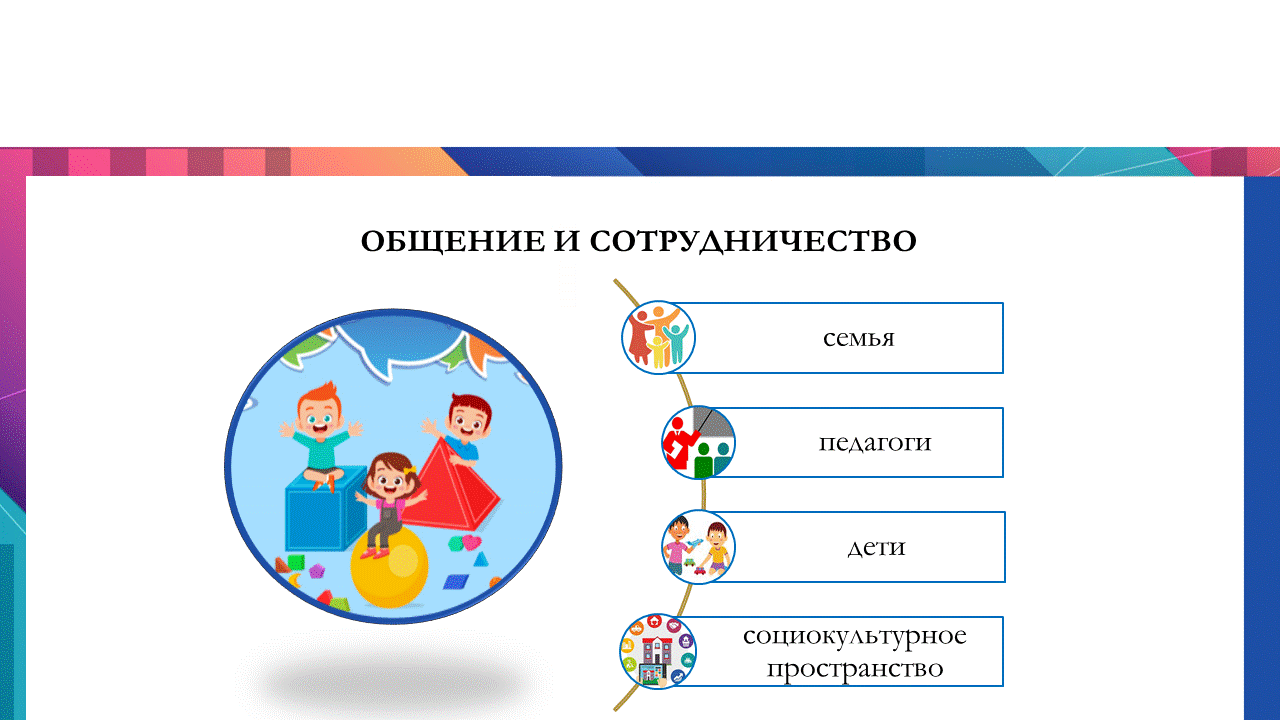 ОБЩЕНИЕ И СОТРУДНИЧЕСТВО

семья

педагоги

дети

социокультурное пространство